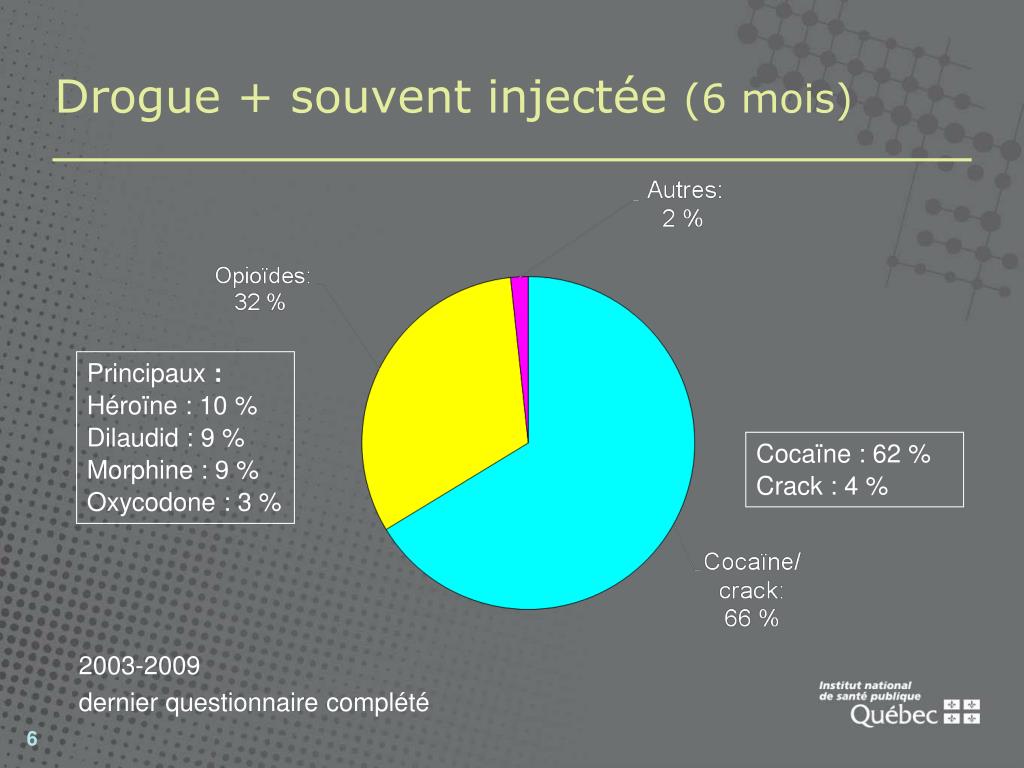 Drogue + souvent injectée (6 mois)

Autres: 2 %

Opioïdes: 32 %

Principaux :
Héroïne : 10 %
Dilaudid : 9 %
Morphine : 9 %
Oxycodone : 3 %

Cocaïne : 62 %
Crack : 4 %

Cocaïne/ crack: 66 %

2003-2009
dernier questionnaire complété

Institut national de santé publique Québec

6